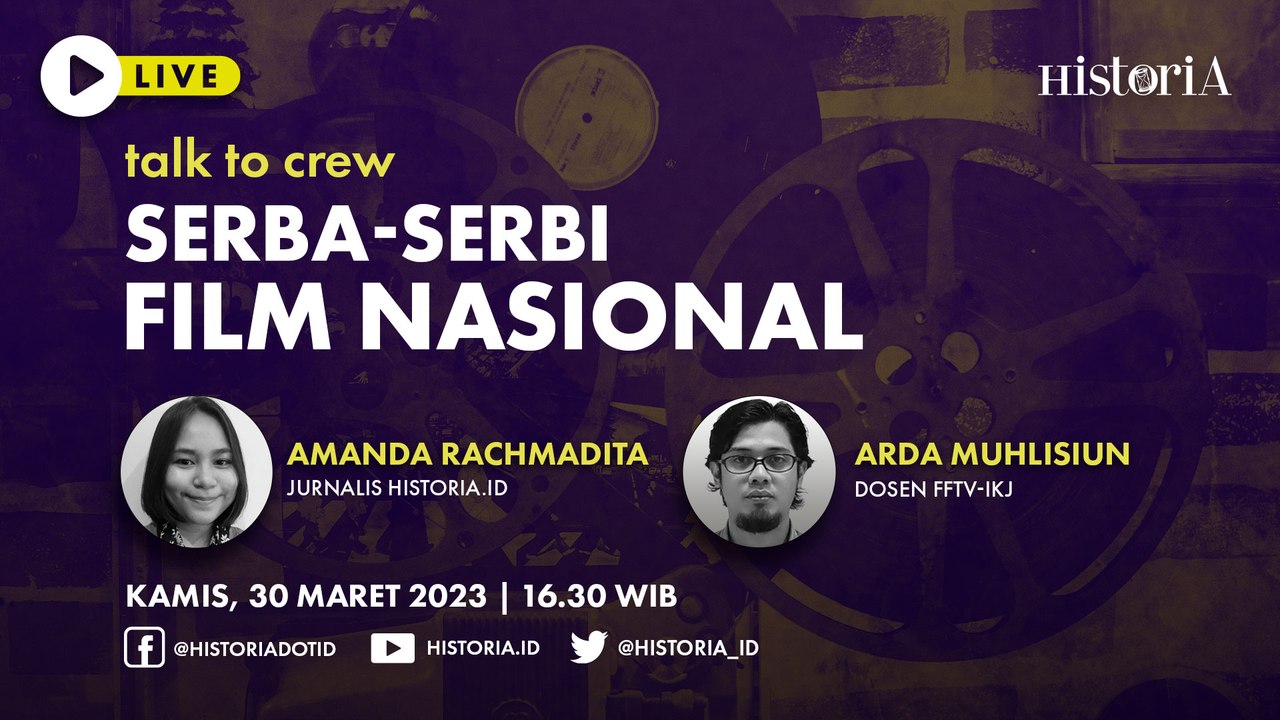 LIVE

HISTORIA

talk to crew
SERBA-SERBI
FILM NASIONAL

AMANDA RACHMADITA
JURNALIS HISTORIA.ID

ARDA MUHLISIUN
DOSEN FFTV-IKJ

KAMIS, 30 MARET 2023 | 16.30 WIB

@HISTORIADOTID HISTORIA.ID @HISTORIA_ID